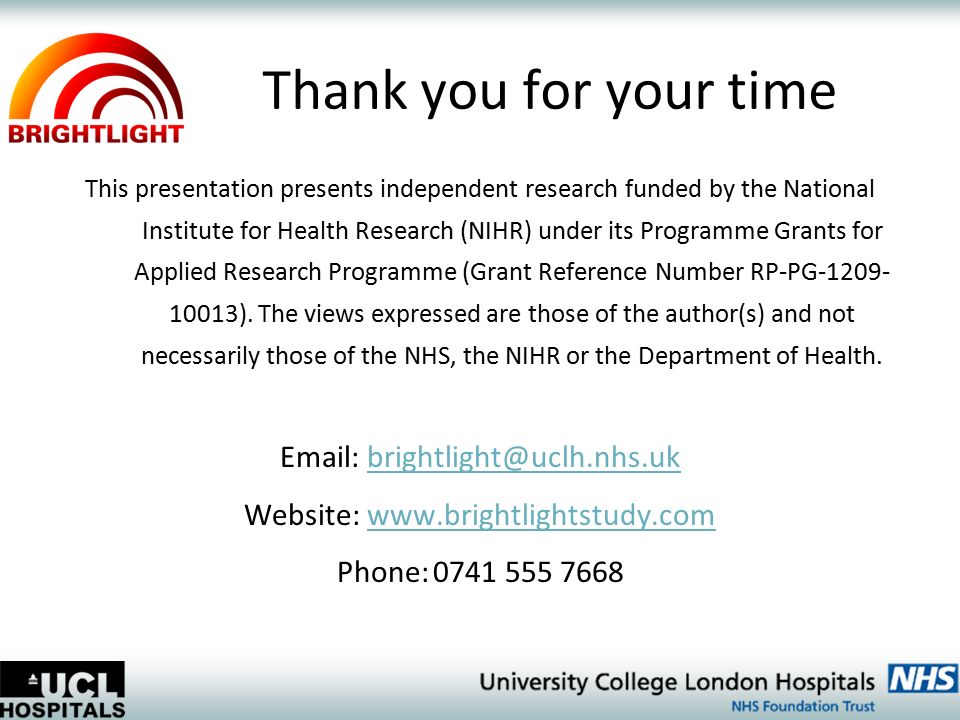 BRIGHTLIGHT

Thank you for your time

This presentation presents independent research funded by the National Institute for Health Research (NIHR) under its Programme Grants for Applied Research Programme (Grant Reference Number RP-PG-1209-10013). The views expressed are those of the author(s) and not necessarily those of the NHS, the NIHR or the Department of Health.

Email: brightlight@uclh.nhs.uk

Website: www.brightlightstudy.com

Phone: 0741 555 7668

UCL HOSPITALS

University College London Hospitals NHS
NHS Foundation Trust